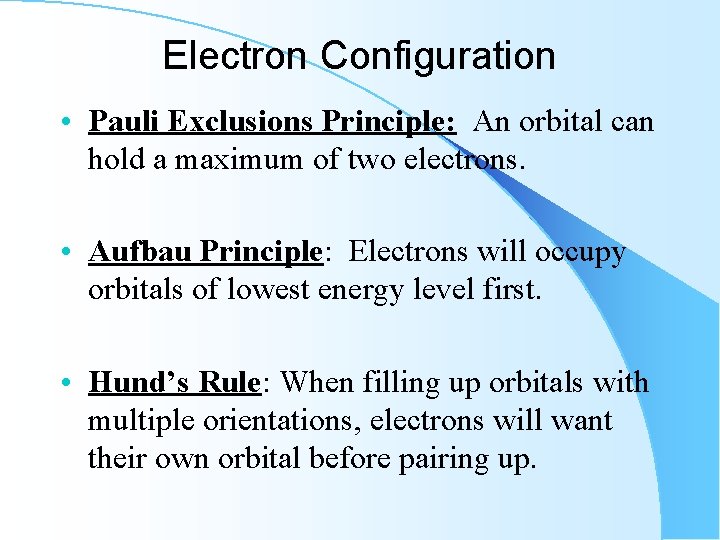 Electron Configuration

• Pauli Exclusions Principle: An orbital can hold a maximum of two electrons.

• Aufbau Principle: Electrons will occupy orbitals of lowest energy level first.

• Hund’s Rule: When filling up orbitals with multiple orientations, electrons will want their own orbital before pairing up.